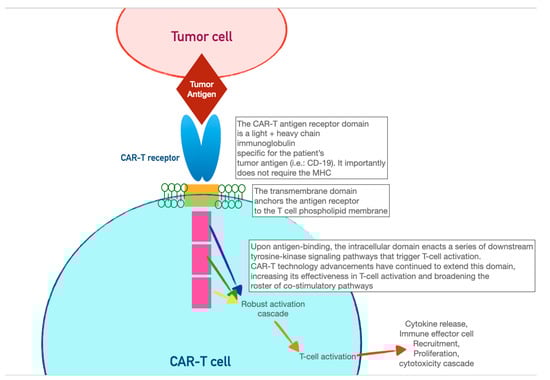 Tumor cell

Tumor Antigen

CAR-T receptor

The CAR-T antigen receptor domain is a light + heavy chain immunoglobulin specific for the patient's tumor antigen (i.e.: CD-19). It importantly does not require the MHC

The transmembrane domain anchors the antigen receptor to the T cell phospholipid membrane

Upon antigen-binding, the intracellular domain enacts a series of downstream tyrosine-kinase signaling pathways that trigger T-cell activation. CAR-T technology advancements have continued to extend this domain, increasing its effectiveness in T-cell activation and broadening the roster of co-stimulatory pathways

Robust activation cascade

T-cell activation

Cytokine release, Immune effector cell Recruitment, Proliferation, cytotoxicity cascade

CAR-T cell